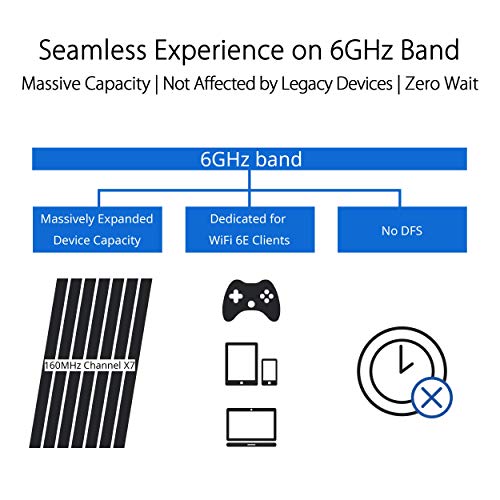 Seamless Experience on 6GHz Band

Massive Capacity | Not Affected by Legacy Devices | Zero Wait

6GHz band

Massively Expanded Device Capacity

Dedicated for WiFi 6E Clients

No DFS

160MHz Channel X7